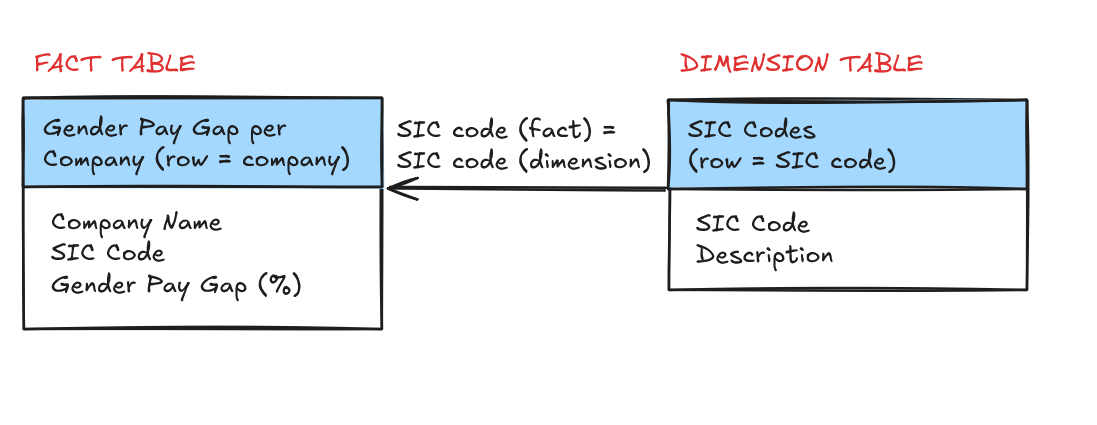 FACT TABLE

Gender Pay Gap per Company (row = company)

Company Name
SIC Code
Gender Pay Gap (%)

SIC code (fact) =
SIC code (dimension)

DIMENSION TABLE

SIC Codes
(row = SIC code)

SIC Code
Description